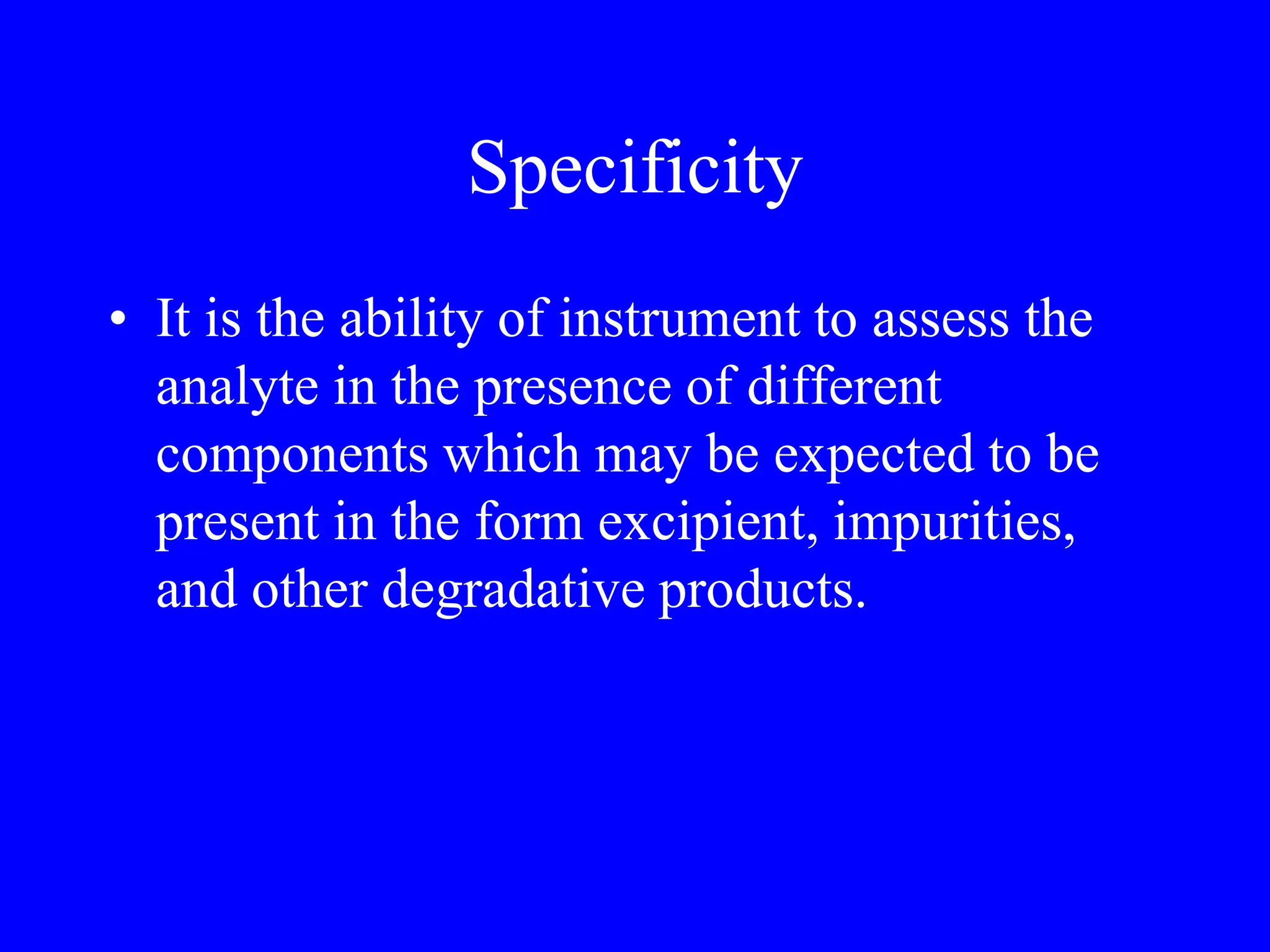 Specificity

• It is the ability of instrument to assess the analyte in the presence of different components which may be expected to be present in the form excipient, impurities, and other degradative products.